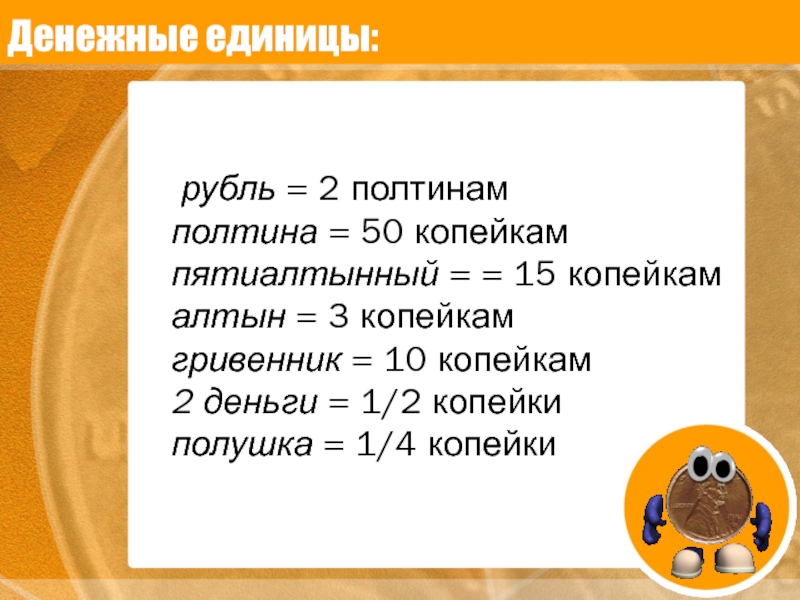 Денежные единицы:

рубль = 2 полтинам
полтина = 50 копейкам
пятиалтынный = = 15 копейкам
алтын = 3 копейкам
гривенник = 10 копейкам
2 деньги = 1/2 копейки
полушка = 1/4 копейки